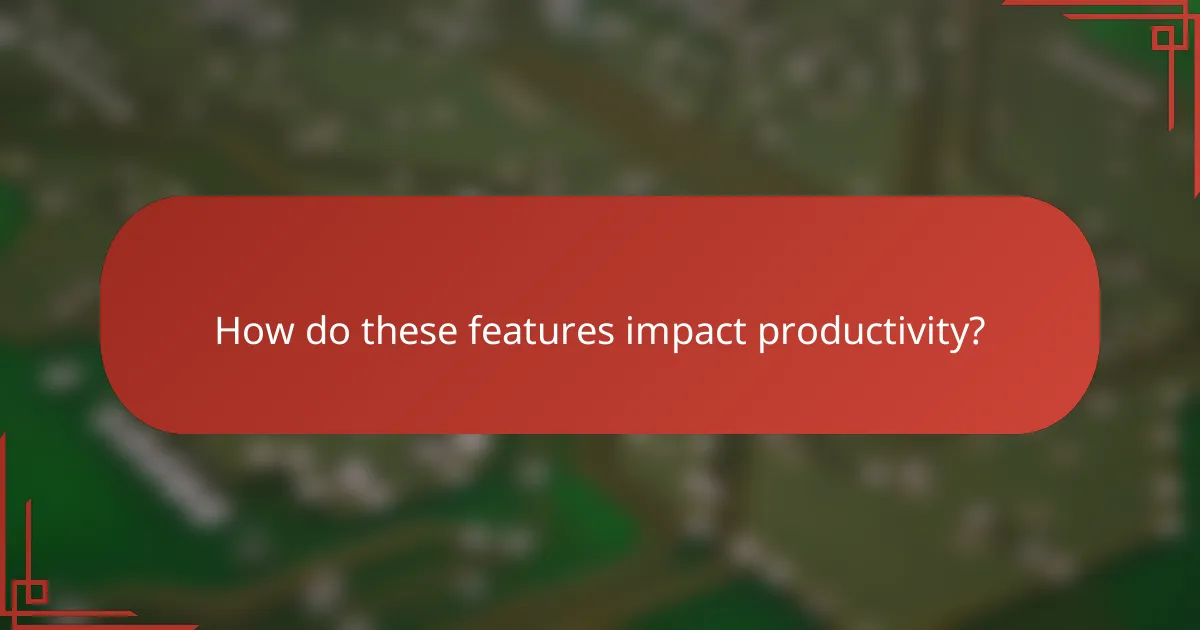 How do these features impact productivity?